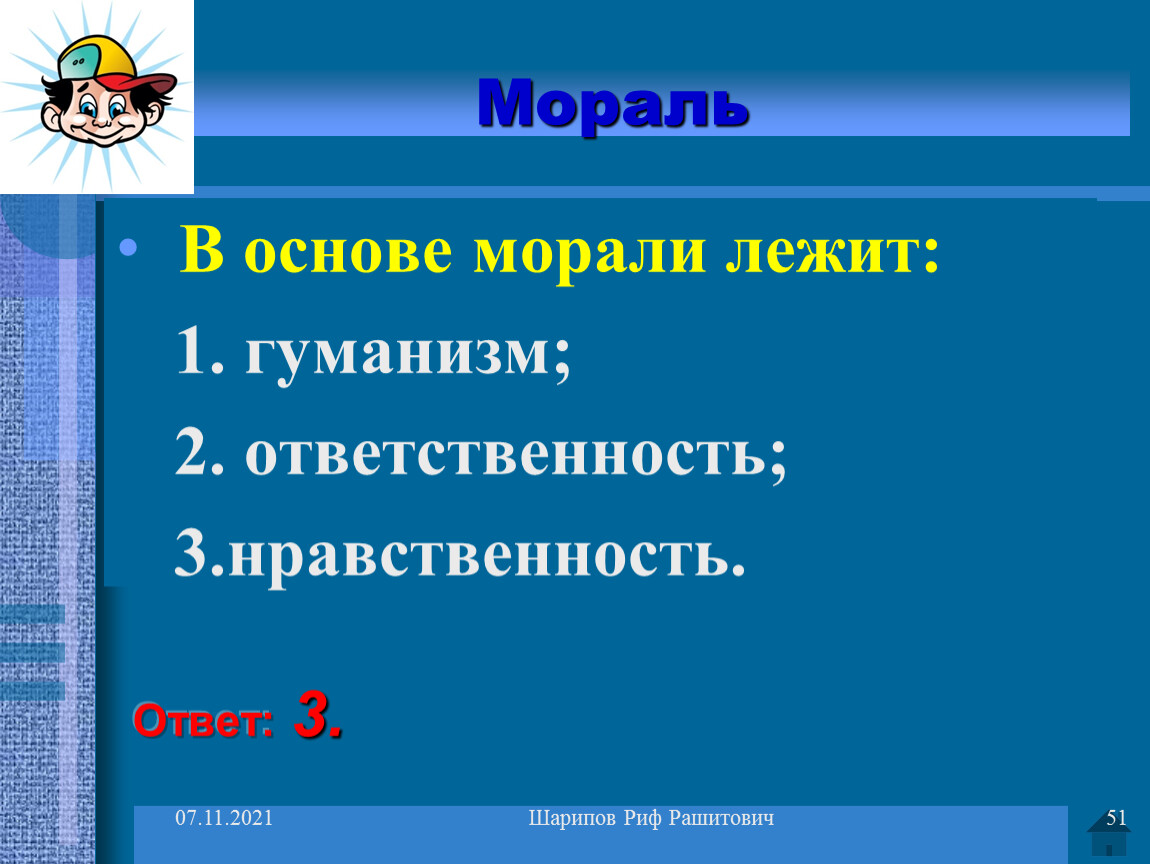 Мораль

• В основе морали лежит:

1. гуманизм;

2. ответственность;

3.нравственность.

Ответ: 3.

07.11.2021

Шарипов Риф Рашитович

51